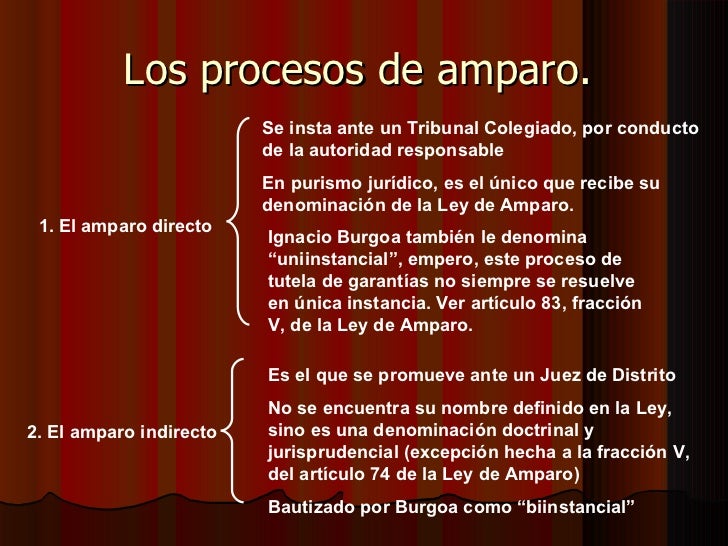 Los procesos de amparo.

1. El amparo directo

Se insta ante un Tribunal Colegiado, por conducto de la autoridad responsable

En purismo jurídico, es el único que recibe su denominación de la Ley de Amparo.

Ignacio Burgoa también le denomina “uniinstancial”, empero, este proceso de tutela de garantías no siempre se resuelve en única instancia. Ver artículo 83, fracción V, de la Ley de Amparo.

2. El amparo indirecto

Es el que se promueve ante un Juez de Distrito

No se encuentra su nombre definido en la Ley, sino es una denominación doctrinal y jurisprudencial (excepción hecha a la fracción V, del artículo 74 de la Ley de Amparo)

Bautizado por Burgoa como “biinstancial”